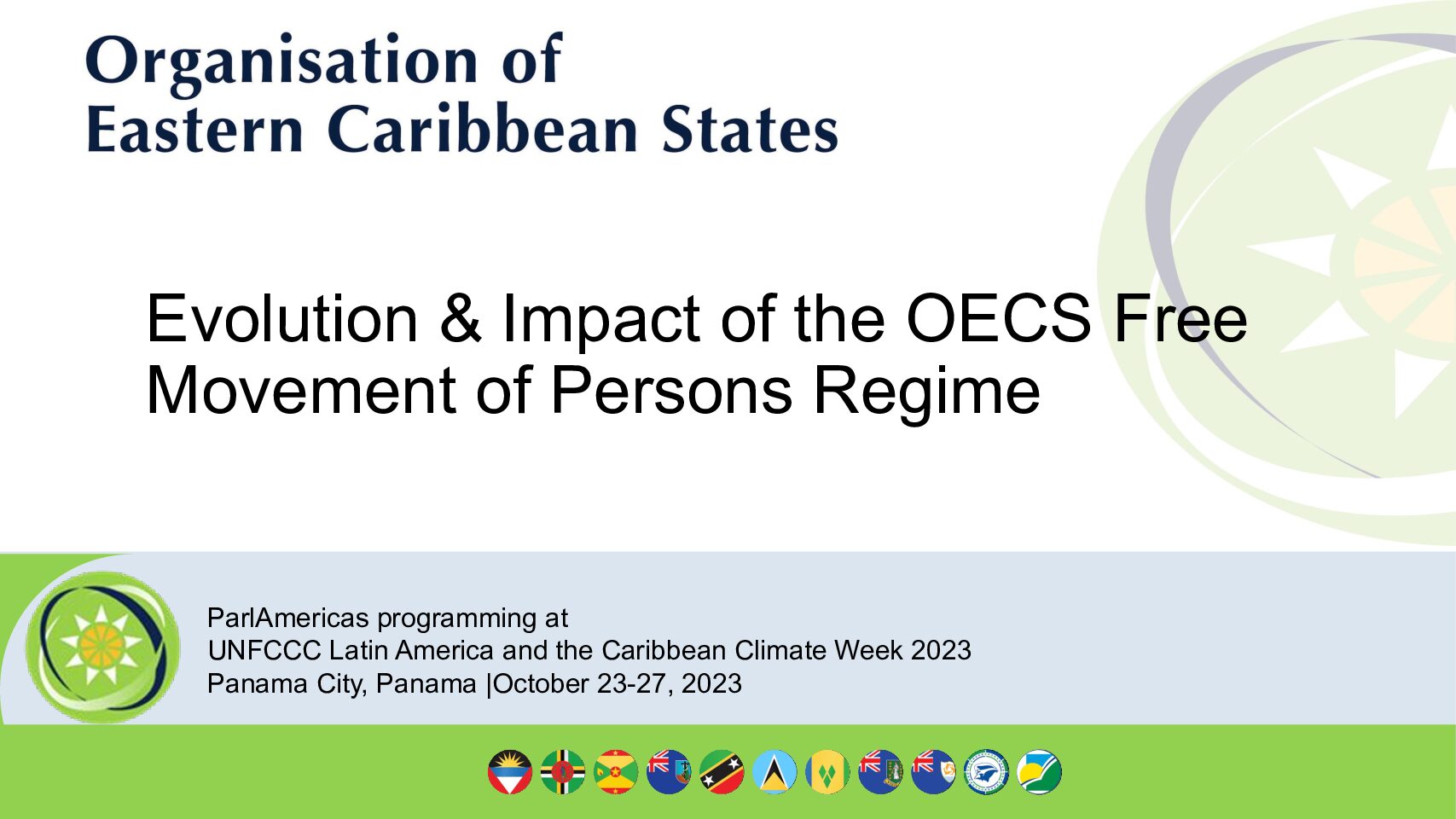 Organisation of
Eastern Caribbean States

Evolution & Impact of the OECS Free Movement of Persons Regime

ParlAmericas programming at
UNFCCC Latin America and the Caribbean Climate Week 2023
Panama City, Panama |October 23-27, 2023